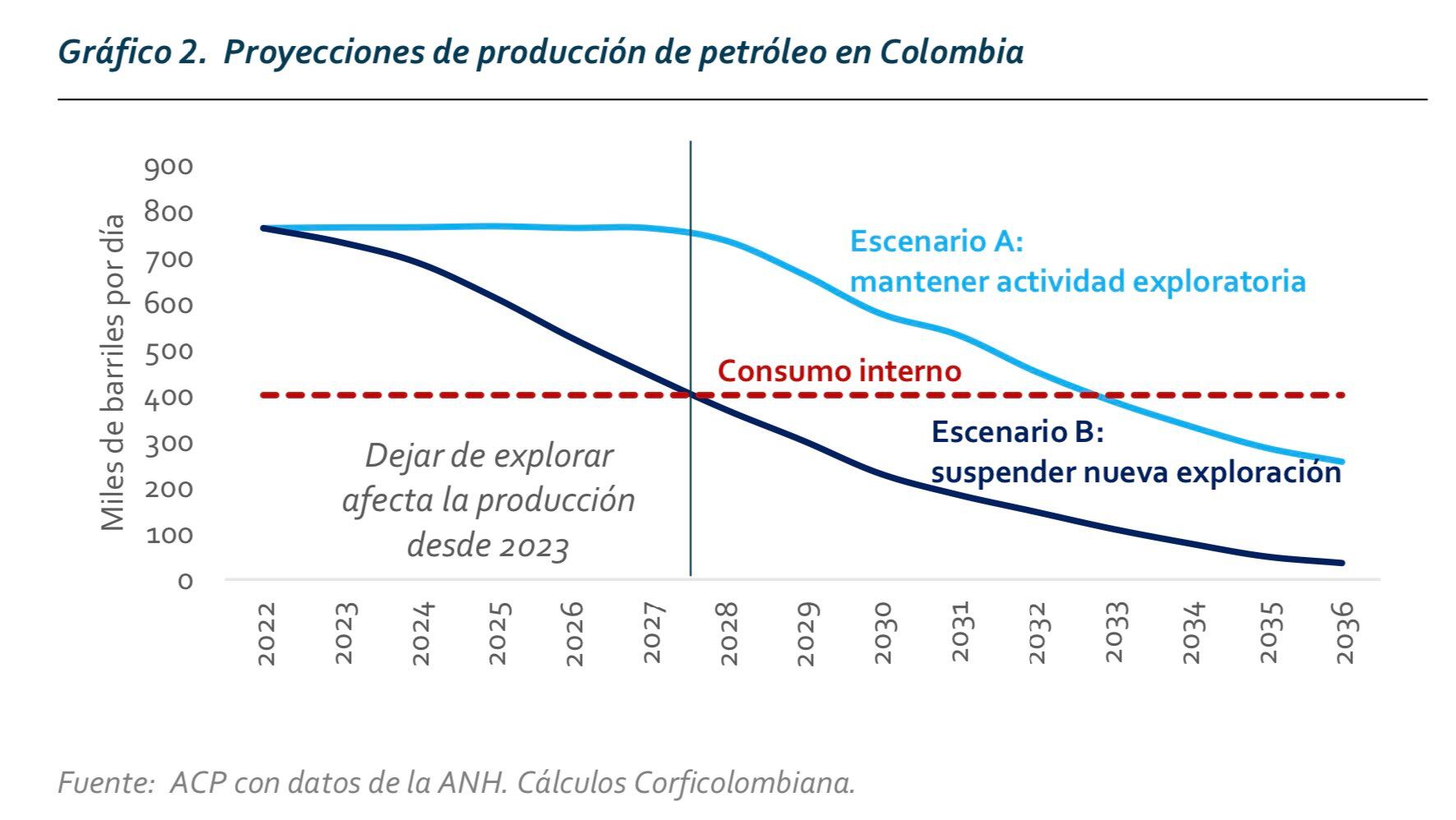 Gráfico 2. Proyecciones de producción de petróleo en Colombia

Miles de barriles por día

900
800
700
600
500
400
300
200
100
0

Escenario A:
mantener actividad exploratoria

Consumo interno

Escenario B:
suspender nueva exploración

Dejar de explorar afecta la producción desde 2023

2022
2023
2024
2025
2026
2027
2028
2029
2030
2031
2032
2033
2034
2035
2036

Fuente: ACP con datos de la ANH. Cálculos Corficolombiana.